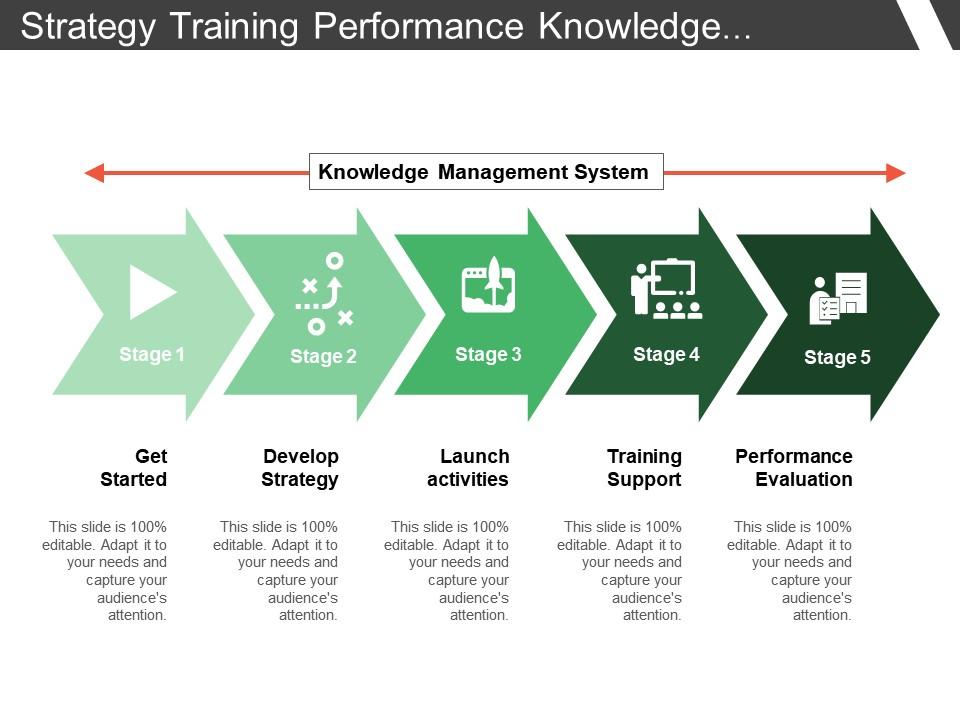 Strategy Training Performance Knowledge...

Knowledge Management System

Stage 1

Stage 2

Stage 3

Stage 4

Stage 5

Get Started

This slide is 100% editable. Adapt it to your needs and capture your audience's attention.

Develop Strategy

This slide is 100% editable. Adapt it to your needs and capture your audience's attention.

Launch activities

This slide is 100% editable. Adapt it to your needs and capture your audience's attention.

Training Support

This slide is 100% editable. Adapt it to your needs and capture your audience's attention.

Performance Evaluation

This slide is 100% editable. Adapt it to your needs and capture your audience's attention.